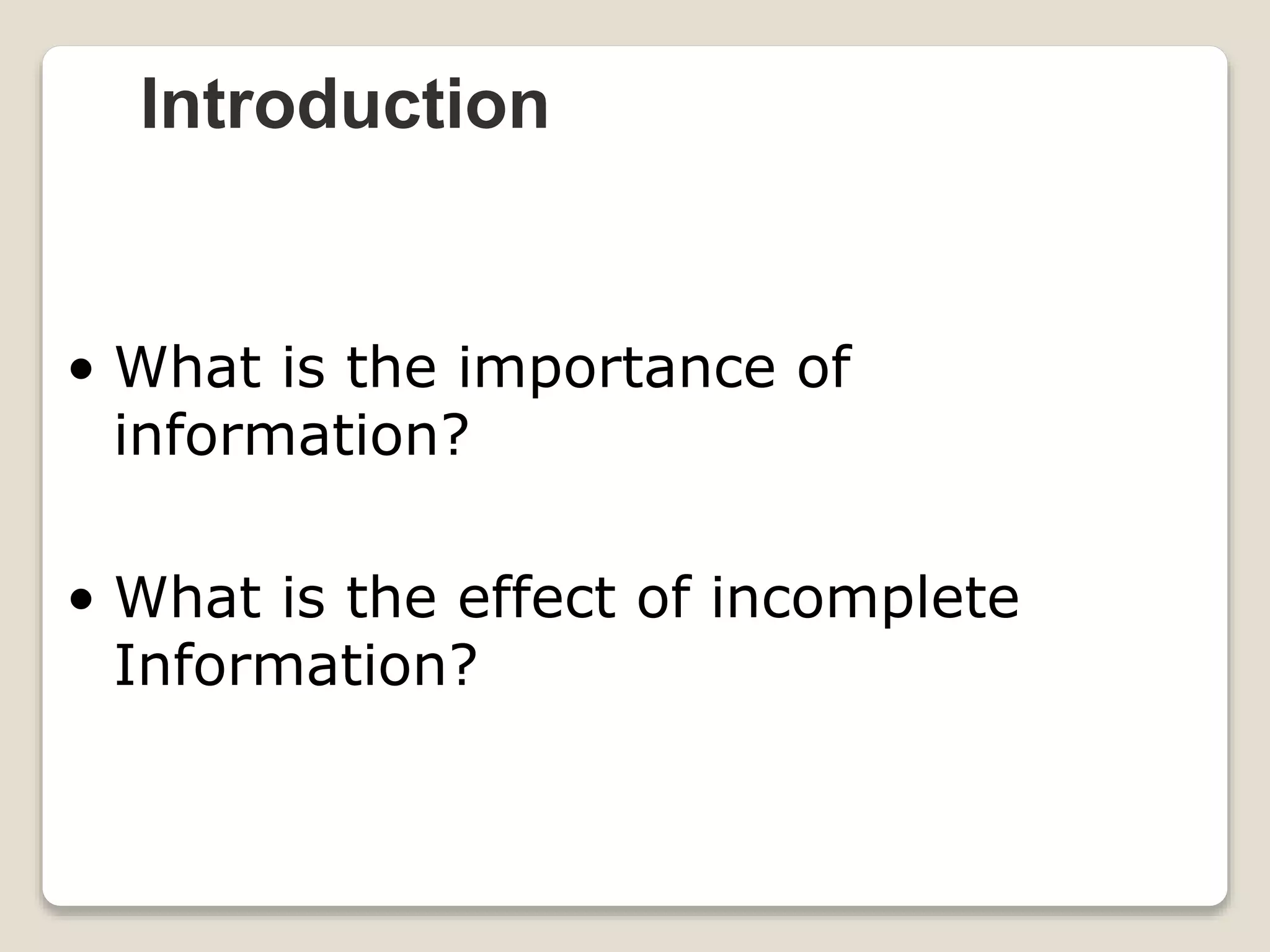 Introduction

• What is the importance of information?

• What is the effect of incomplete Information?